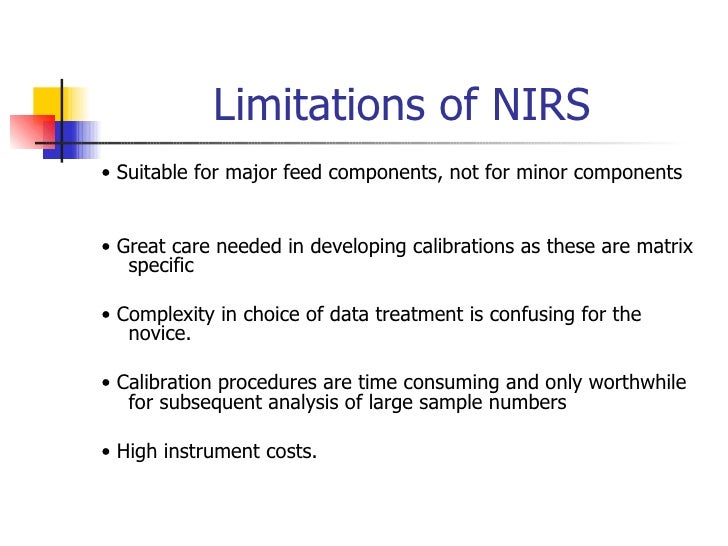 Limitations of NIRS

• Suitable for major feed components, not for minor components

• Great care needed in developing calibrations as these are matrix specific

• Complexity in choice of data treatment is confusing for the novice.

• Calibration procedures are time consuming and only worthwhile for subsequent analysis of large sample numbers

• High instrument costs.